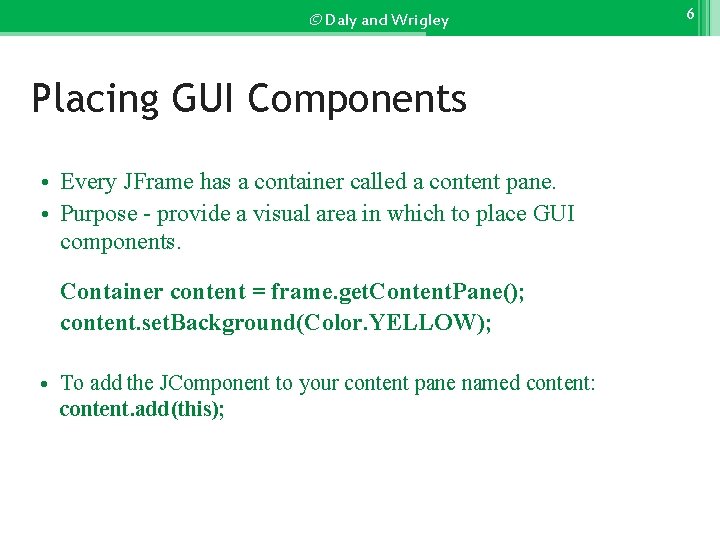 © Daly and Wrigley

6

Placing GUI Components

• Every JFrame has a container called a content pane.
• Purpose - provide a visual area in which to place GUI components.

Container content = frame.getContentPane();
content.setBackground(Color.YELLOW);

• To add the JComponent to your content pane named content:
content.add(this);